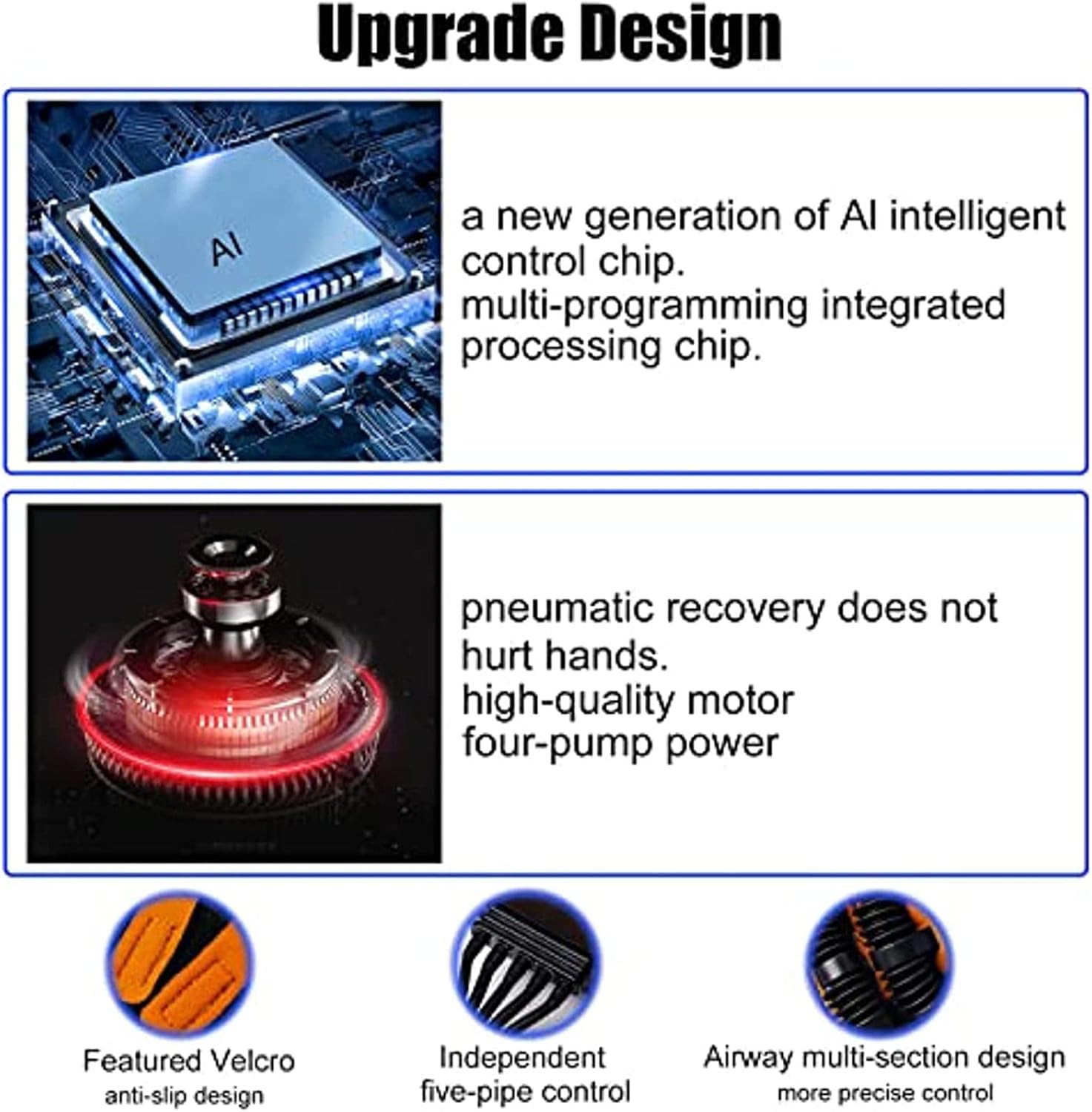 Upgrade Design

AI

a new generation of AI intelligent control chip.
multi-programming integrated processing chip.

pneumatic recovery does not hurt hands.
high-quality motor
four-pump power

Featured Velcro
anti-slip design

Independent
five-pipe control

Airway multi-section design
more precise control